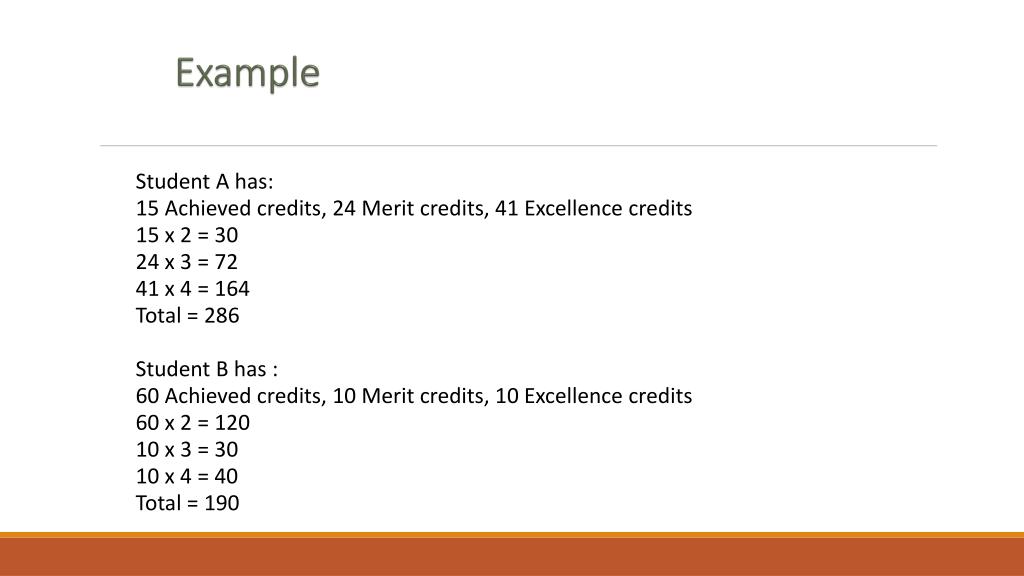 Example

Student A has:
15 Achieved credits, 24 Merit credits, 41 Excellence credits
15 x 2 = 30
24 x 3 = 72
41 x 4 = 164
Total = 286

Student B has :
60 Achieved credits, 10 Merit credits, 10 Excellence credits
60 x 2 = 120
10 x 3 = 30
10 x 4 = 40
Total = 190